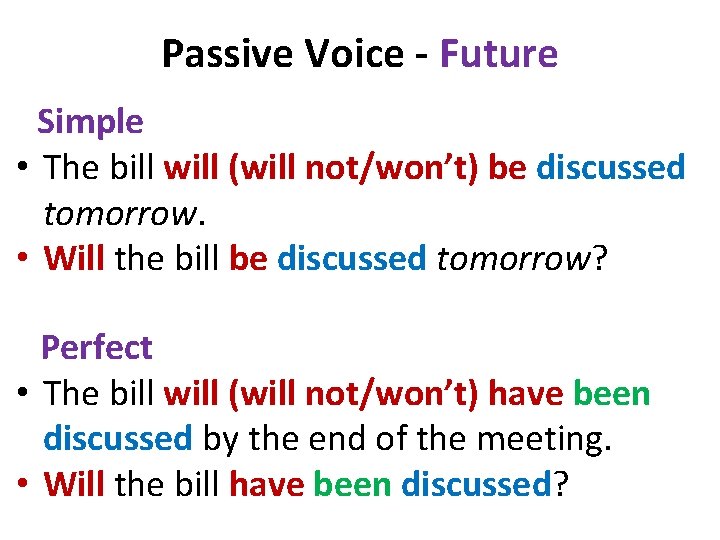 Passive Voice - Future

Simple

• The bill will (will not/won't) be discussed tomorrow.
• Will the bill be discussed tomorrow?

Perfect

• The bill will (will not/won't) have been discussed by the end of the meeting.
• Will the bill have been discussed?